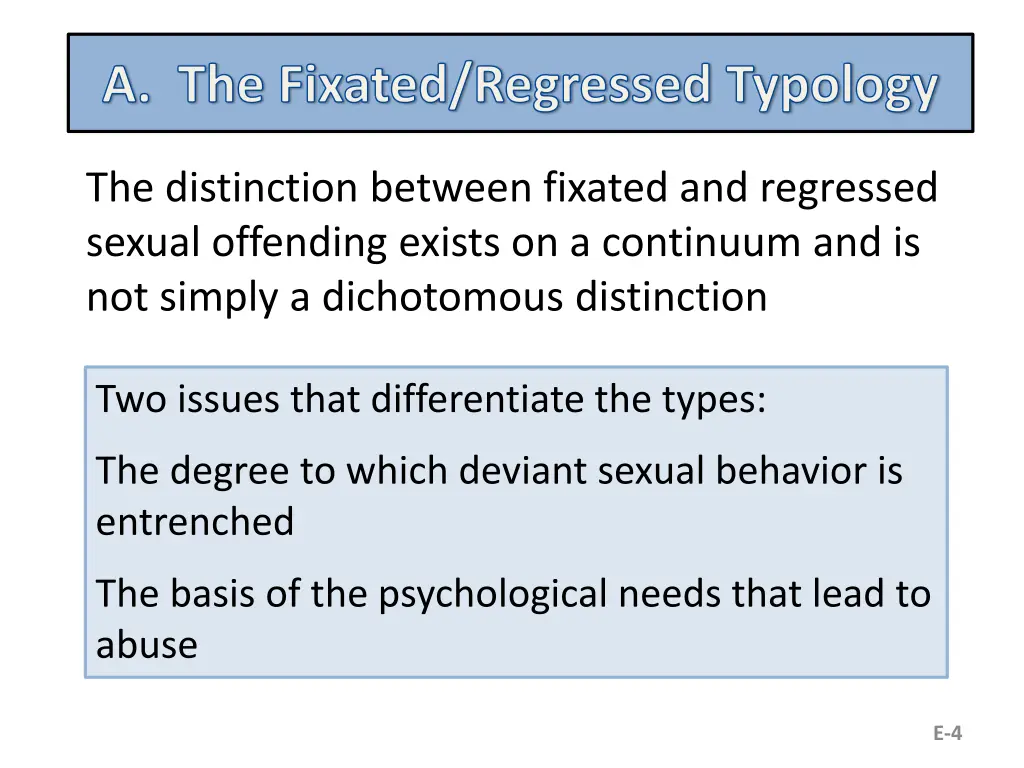 A. The Fixated/Regressed Typology

The distinction between fixated and regressed sexual offending exists on a continuum and is not simply a dichotomous distinction

Two issues that differentiate the types:

The degree to which deviant sexual behavior is entrenched

The basis of the psychological needs that lead to abuse

E-4